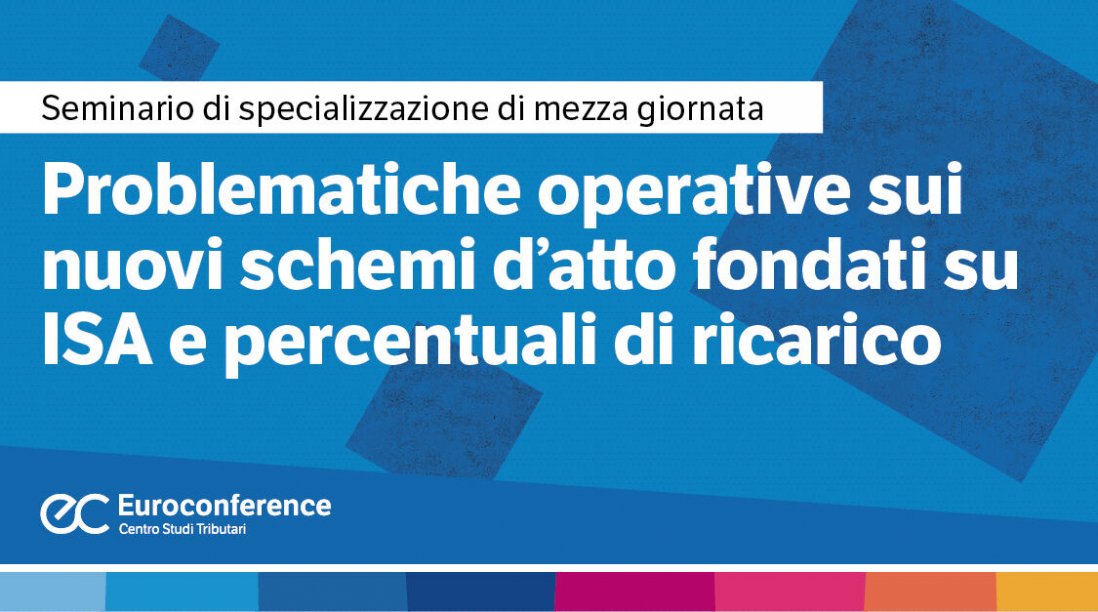 Seminario di specializzazione di mezza giornata

Problematiche operative sui nuovi schemi d'atto fondati su ISA e percentuali di ricarico

ec Euroconference
Centro Studi Tributari